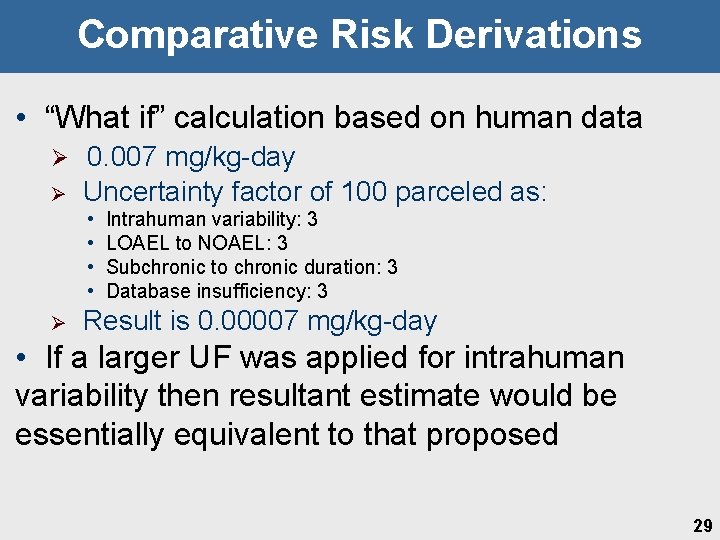 Comparative Risk Derivations

• “What if” calculation based on human data
➢ 0.007 mg/kg-day
➢ Uncertainty factor of 100 parceled as:
• Intrahuman variability: 3
• LOAEL to NOAEL: 3
• Subchronic to chronic duration: 3
• Database insufficiency: 3
➢ Result is 0.00007 mg/kg-day

• If a larger UF was applied for intrahuman variability then resultant estimate would be essentially equivalent to that proposed

29